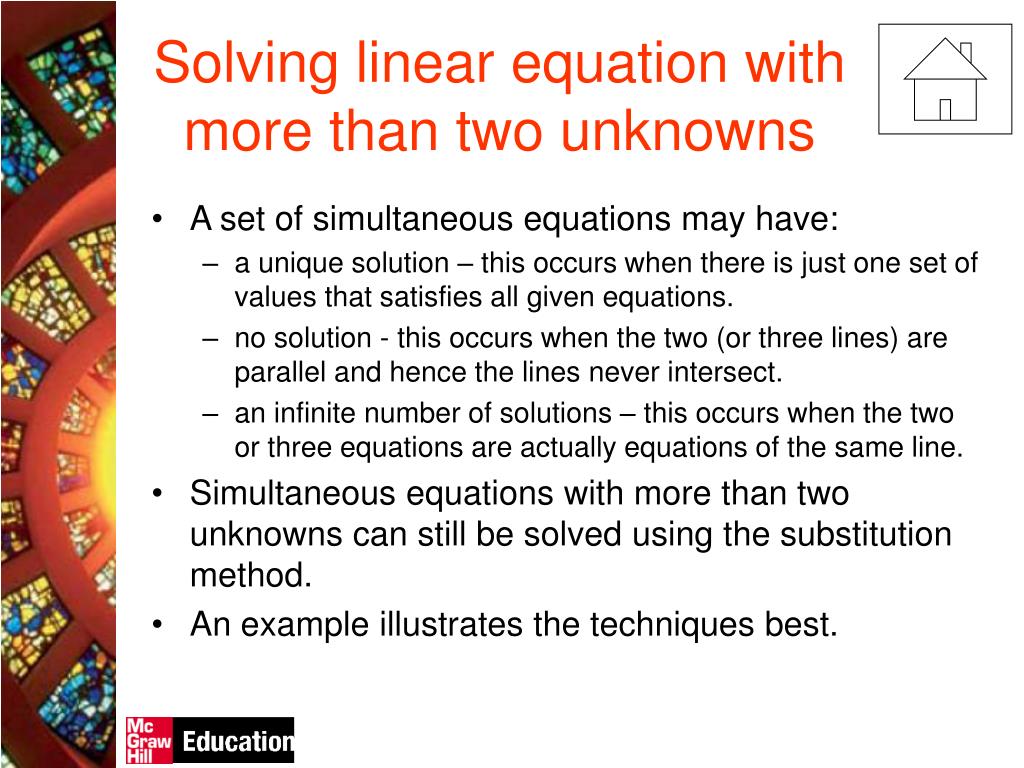 Solving linear equation with more than two unknowns

• A set of simultaneous equations may have:
– a unique solution – this occurs when there is just one set of values that satisfies all given equations.
– no solution - this occurs when the two (or three lines) are parallel and hence the lines never intersect.
– an infinite number of solutions – this occurs when the two or three equations are actually equations of the same line.
• Simultaneous equations with more than two unknowns can still be solved using the substitution method.
• An example illustrates the techniques best.

Mc Graw Hill Education